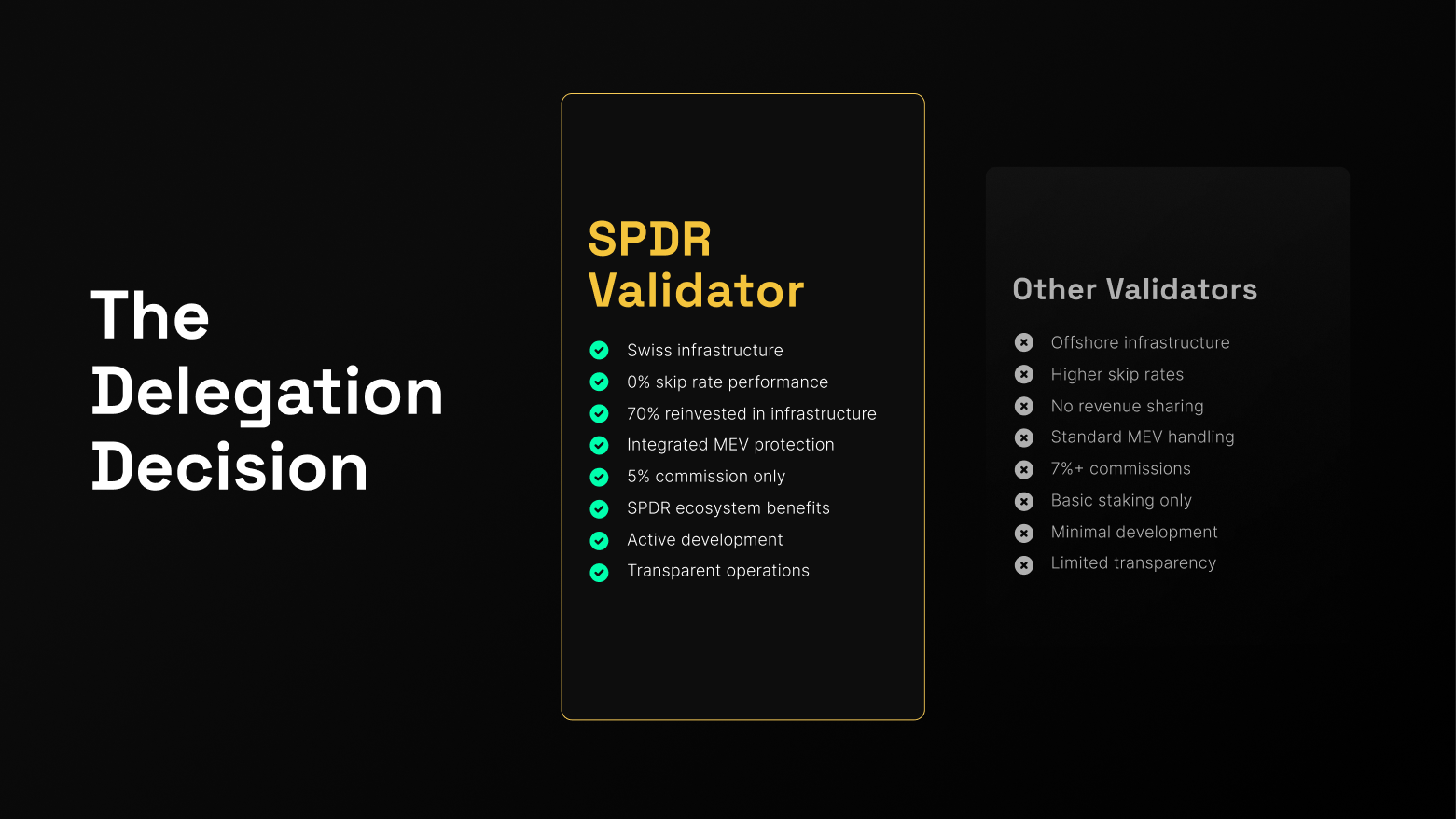 The Delegation Decision

SPDR Validator

Swiss infrastructure
0% skip rate performance
70% reinvested in infrastructure
Integrated MEV protection
5% commission only
SPDR ecosystem benefits
Active development
Transparent operations

Other Validators

Offshore infrastructure
Higher skip rates
No revenue sharing
Standard MEV handling
7%+ commissions
Basic staking only
Minimal development
Limited transparency